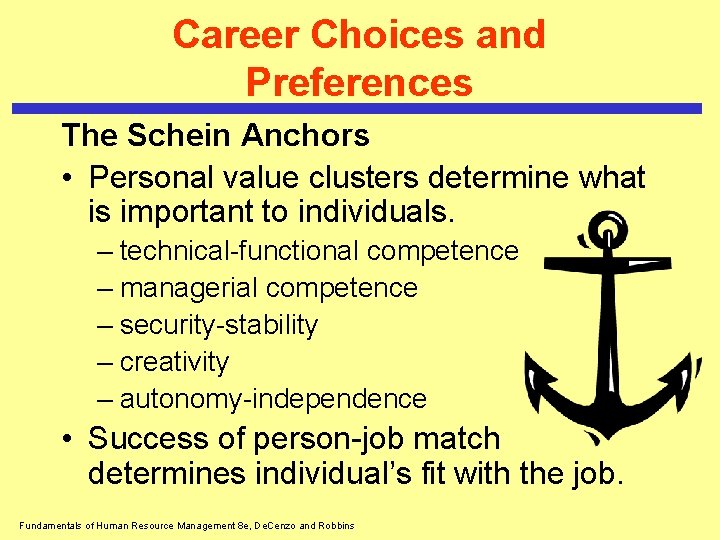 Career Choices and Preferences

The Schein Anchors

• Personal value clusters determine what is important to individuals.

– technical-functional competence
– managerial competence
– security-stability
– creativity
– autonomy-independence

• Success of person-job match determines individual's fit with the job.

Fundamentals of Human Resource Management 8e, DeCenzo and Robbins